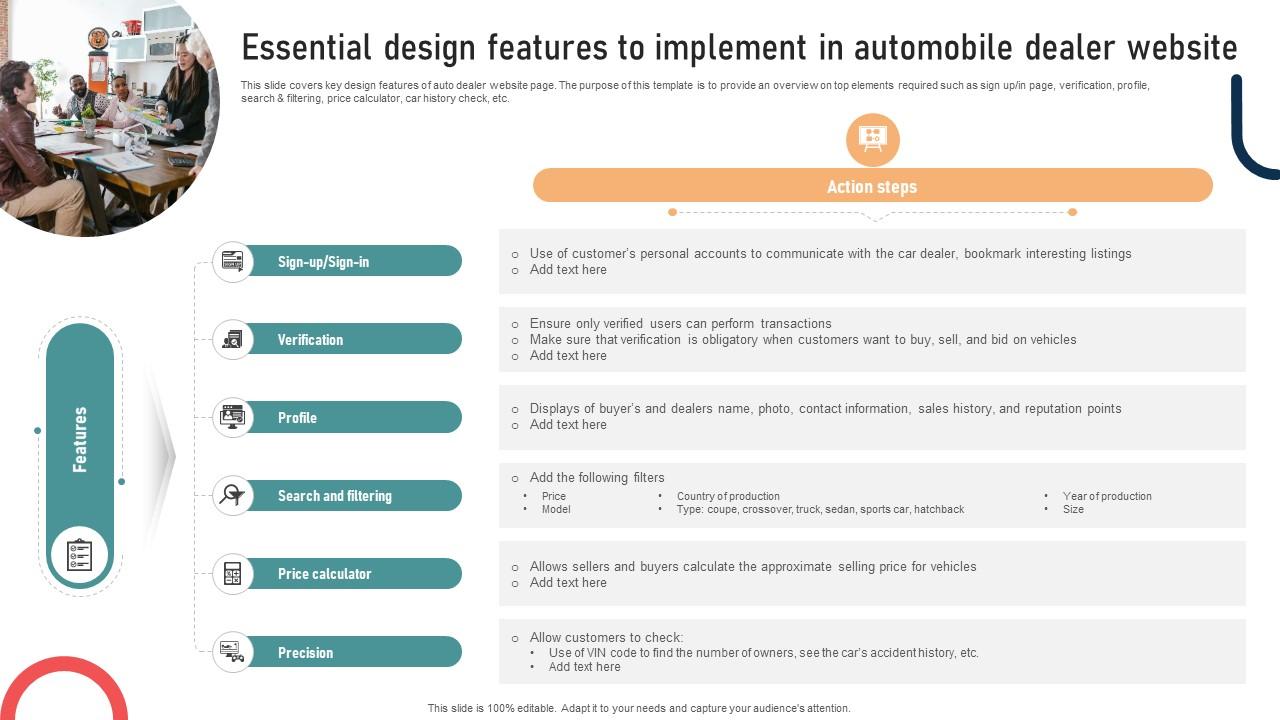 Essential design features to implement in automobile dealer website

This slide covers key design features of auto dealer website page. The purpose of this template is to provide an overview on top elements required such as sign up/in page, verification, profile, search & filtering, price calculator, car history check, etc.

Action steps

Features

Sign-up/Sign-in

○ Use of customer's personal accounts to communicate with the car dealer, bookmark interesting listings
○ Add text here

Verification

○ Ensure only verified users can perform transactions
○ Make sure that verification is obligatory when customers want to buy, sell, and bid on vehicles
○ Add text here

Profile

○ Displays of buyer's and dealers name, photo, contact information, sales history, and reputation points
○ Add text here

Search and filtering

○ Add the following filters
• Price
• Model
• Country of production
• Type: coupe, crossover, truck, sedan, sports car, hatchback
• Year of production
• Size

Price calculator

○ Allows sellers and buyers calculate the approximate selling price for vehicles
○ Add text here

Precision

○ Allow customers to check:
• Use of VIN code to find the number of owners, see the car's accident history, etc.
• Add text here

This slide is 100% editable. Adapt it to your needs and capture your audience's attention.